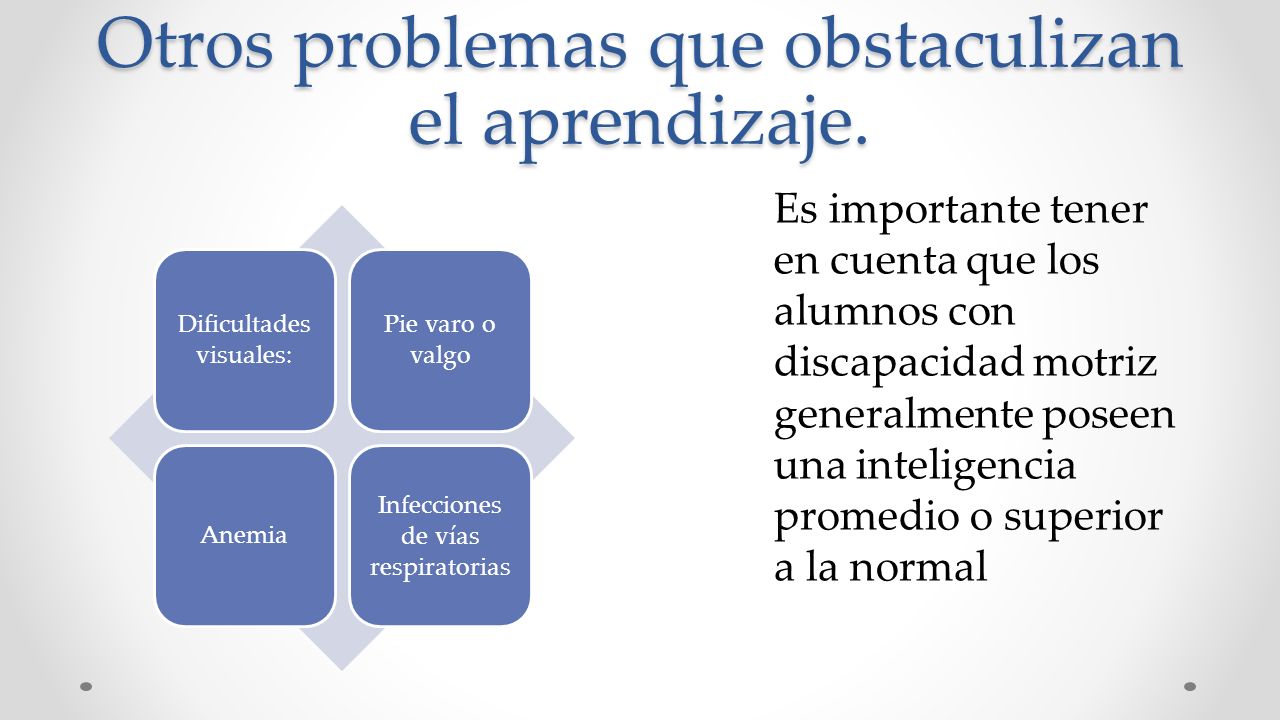 Otros problemas que obstaculizan el aprendizaje.

Dificultades visuales:

Pie varo o valgo

Anemia

Infecciones de vías respiratorias

Es importante tener en cuenta que los alumnos con discapacidad motriz generalmente poseen una inteligencia promedio o superior a la normal